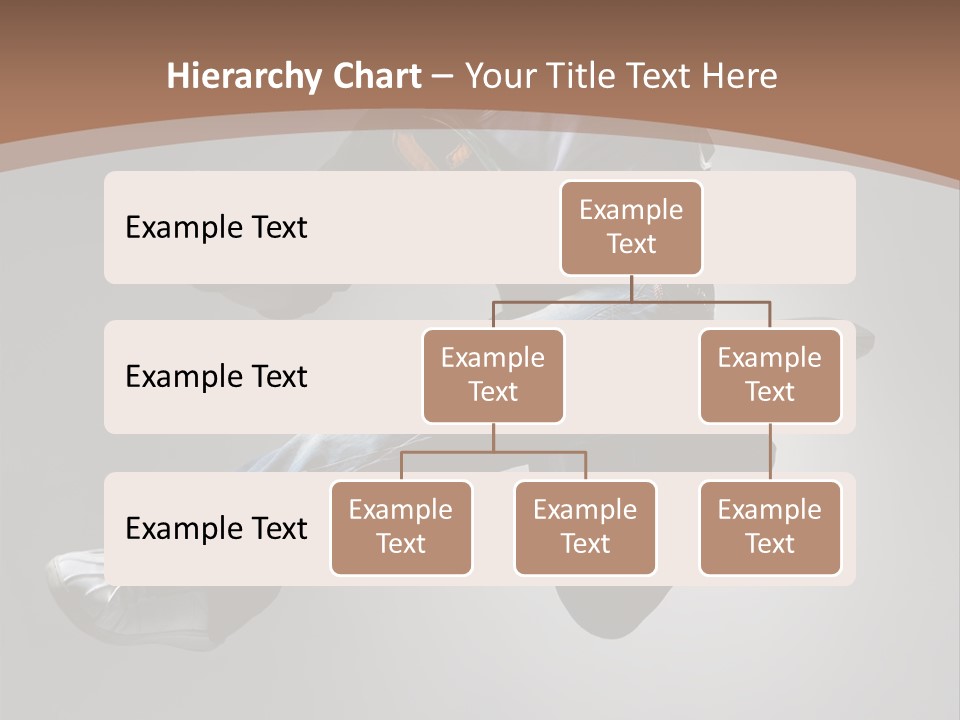 Hierarchy Chart – Your Title Text Here

Example Text

Example Text

Example Text

Example Text

Example Text

Example Text

Example Text

Example Text

Example Text